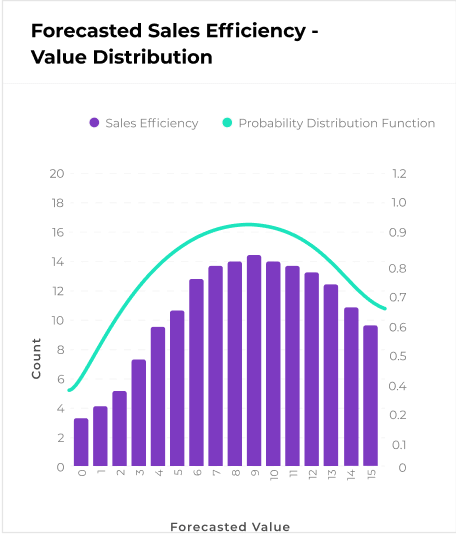 Forecasted Sales Efficiency - Value Distribution

Sales Efficiency Probability Distribution Function

20
18
16
14
12
10
8
6
4
2
0

Count

1.2
1.0
0.9
0.8
0.7
0.6
0.5
0.4
0.2
0.1
0

0 1 2 3 4 5 6 7 8 9 10 11 12 13 14 15

Forecasted Value